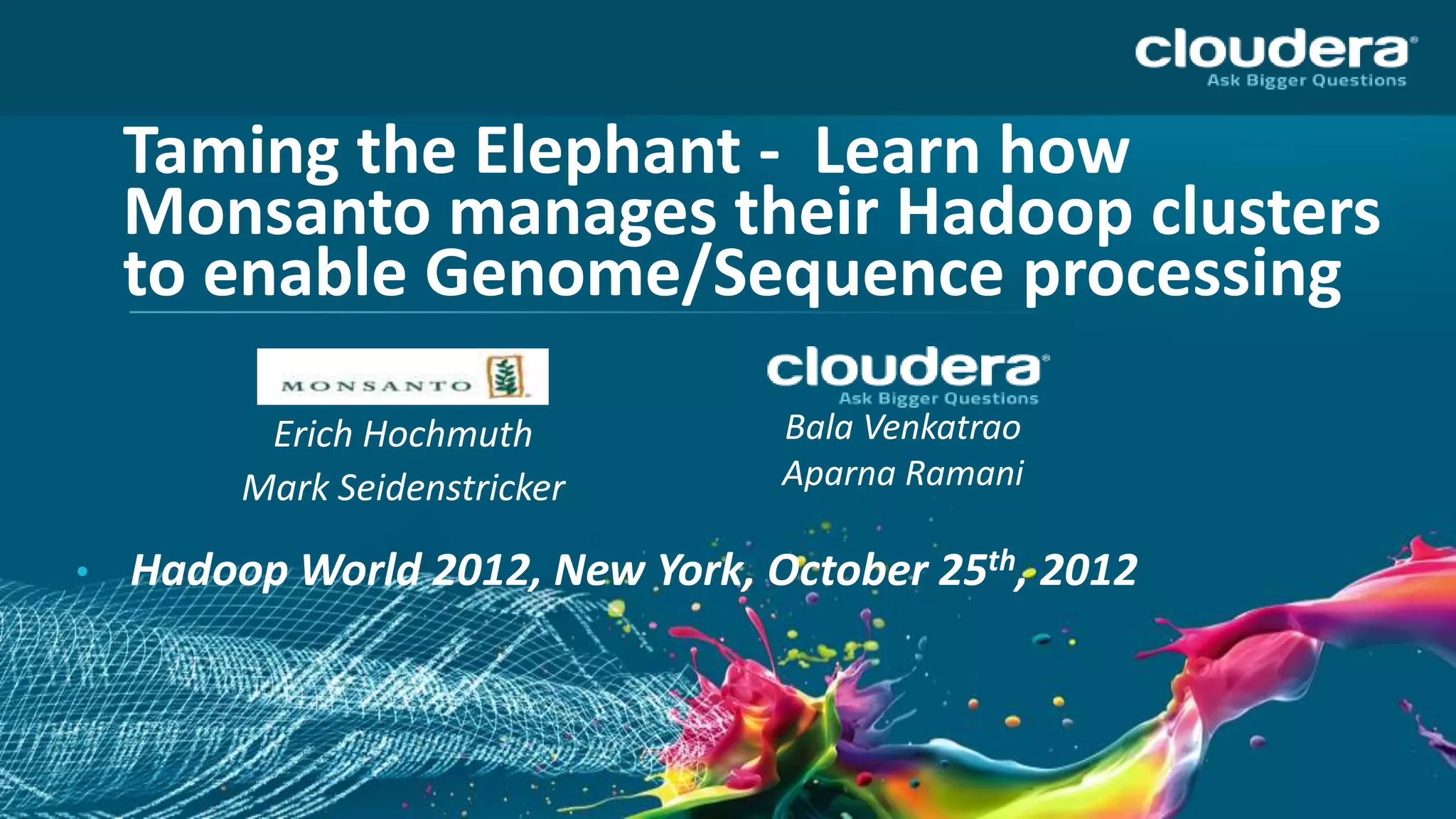 cloudera
Ask Bigger Questions

Taming the Elephant - Learn how Monsanto manages their Hadoop clusters to enable Genome/Sequence processing

MONSANTO

Erich Hochmuth

Mark Seidenstricker

cloudera
Ask Bigger Questions

Bala Venkatrao

Aparna Ramani

• Hadoop World 2012, New York, October 25$^{th}$, 2012